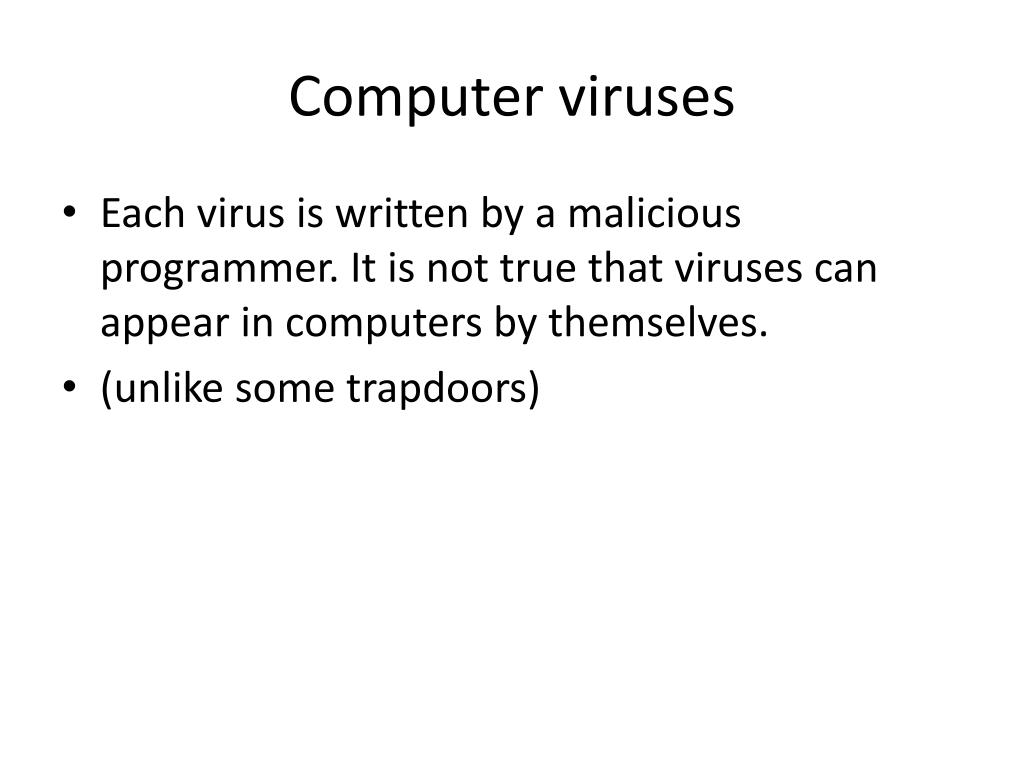 Computer viruses

• Each virus is written by a malicious programmer. It is not true that viruses can appear in computers by themselves.
• (unlike some trapdoors)